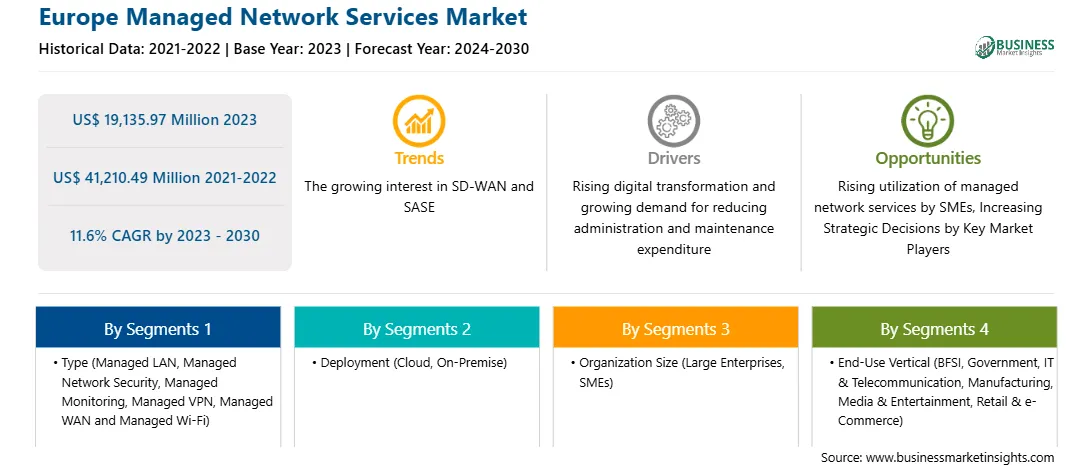 Europe Managed Network Services Market
Historical Data: 2021-2022 | Base Year: 2023 | Forecast Year: 2024-2030

BUSINESS Market Insights

US$ 19,135.97 Million 2023

US$ 41,210.49 Million 2021-2022

11.6% CAGR by 2023 - 2030

Trends
The growing interest in SD-WAN and SASE

Drivers
Rising digital transformation and growing demand for reducing administration and maintenance expenditure

Opportunities
Rising utilization of managed network services by SMEs, Increasing Strategic Decisions by Key Market Players

By Segments 1
• Type (Managed LAN, Managed Network Security, Managed Monitoring, Managed VPN, Managed WAN and Managed Wi-Fi)

By Segments 2
• Deployment (Cloud, On-Premise)

By Segments 3
• Organization Size (Large Enterprises, SMEs)

By Segments 4
• End-Use Vertical (BFSI, Government, IT & Telecommunication, Manufacturing, Media & Entertainment, Retail & e-Commerce)

Source: www.businessmarketinsights.com